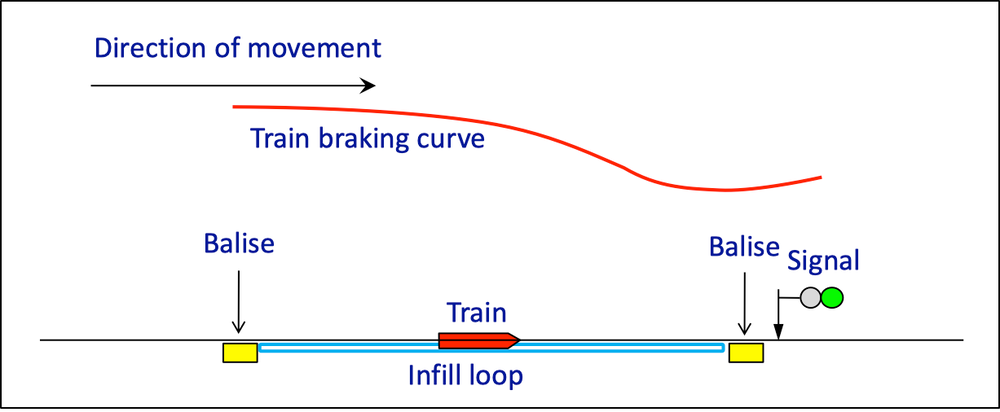 Direction of movement

Train braking curve

Balise

Balise

Signal

Train

Infill loop